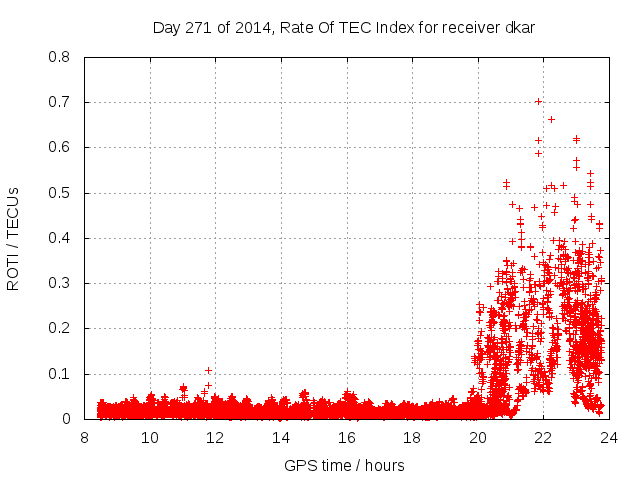 Day 271 of 2014, Rate Of TEC Index for receiver dkar

ROTI / TECUs

0.8
0.7
0.6
0.5
0.4
0.3
0.2
0.1
0

8 10 12 14 16 18 20 22 24

GPS time / hours